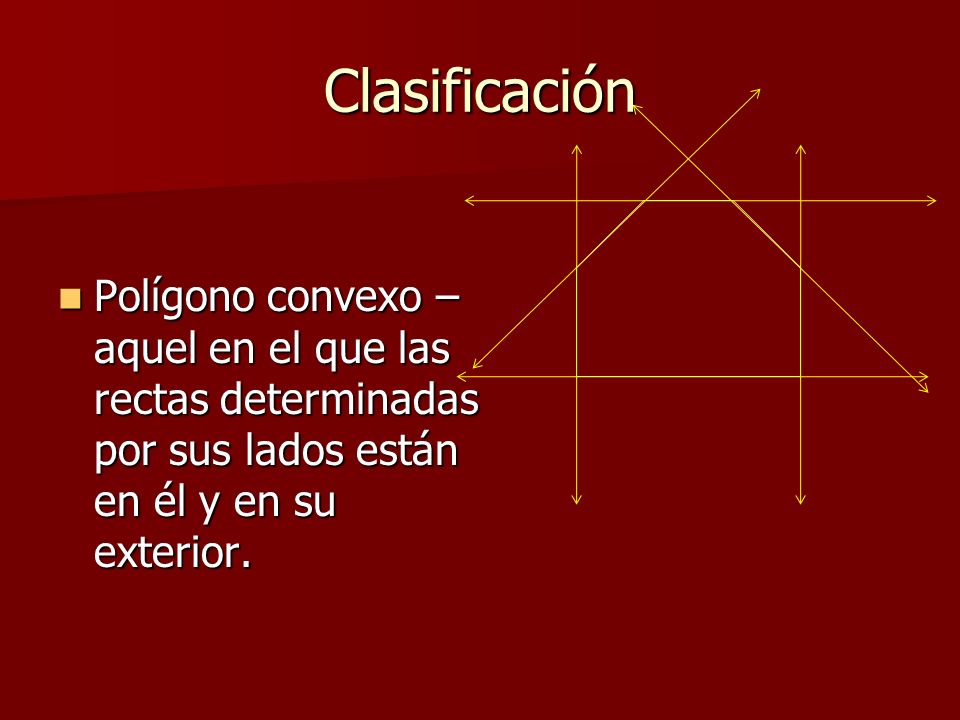 Clasificación

Polígono convexo – aquel en el que las rectas determinadas por sus lados están en él y en su exterior.